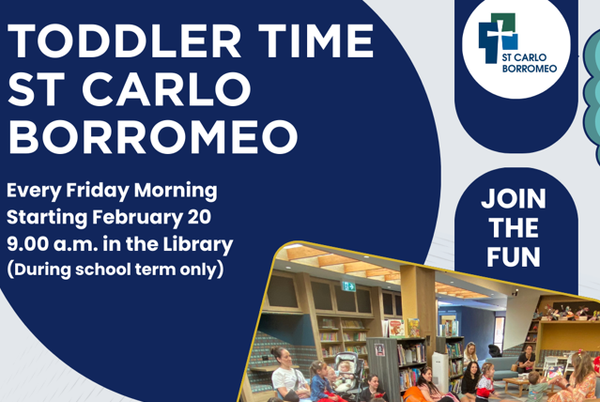 TODDLER TIME
ST CARLO
BORROMEO

Every Friday Morning
Starting February 20
9.00 a.m. in the Library
(During school term only)

ST CARLO
BORROMEO

JOIN
THE
FUN